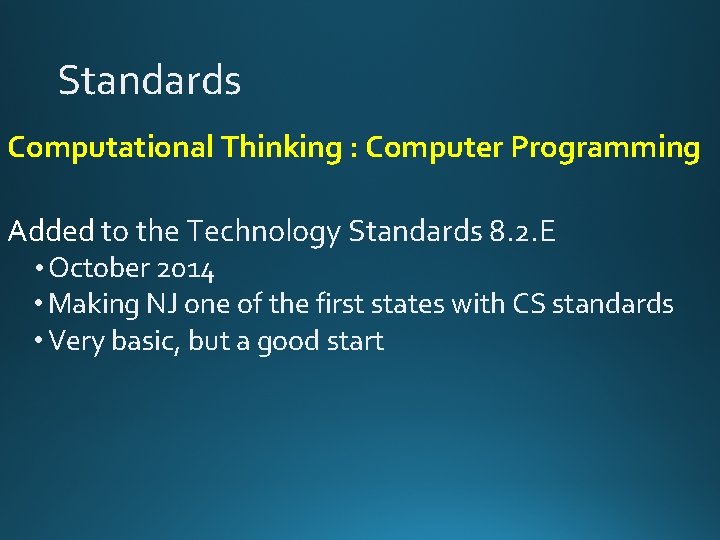 Standards

Computational Thinking : Computer Programming

Added to the Technology Standards 8.2.E

• October 2014
• Making NJ one of the first states with CS standards
• Very basic, but a good start